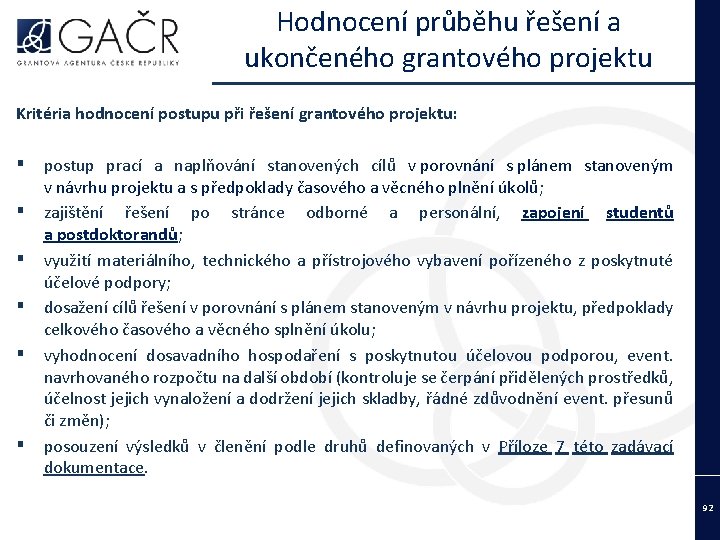 GAČR
GRANTOVÁ AGENTURA ČESKÉ REPUBLIKY

Hodnocení průběhu řešení a ukončeného grantového projektu

Kritéria hodnocení postupu při řešení grantového projektu:

▪ postup prací a naplňování stanovených cílů v porovnání s plánem stanoveným v návrhu projektu a s předpoklady časového a věcného plnění úkolů;
▪ zajištění řešení po stránce odborné a personální, zapojení studentů a postdoktorandů;
▪ využití materiálního, technického a přístrojového vybavení pořízeného z poskytnuté účelové podpory;
▪ dosažení cílů řešení v porovnání s plánem stanoveným v návrhu projektu, předpoklady celkového časového a věcného splnění úkolu;
▪ vyhodnocení dosavadního hospodaření s poskytnutou účelovou podporou, event. navrhovaného rozpočtu na další období (kontroluje se čerpání přidělených prostředků, účelnost jejich vynaložení a dodržení jejich skladby, řádné zdůvodnění event. přesunů či změn);
▪ posouzení výsledků v členění podle druhů definovaných v Příloze 7 této zadávací dokumentace.

92